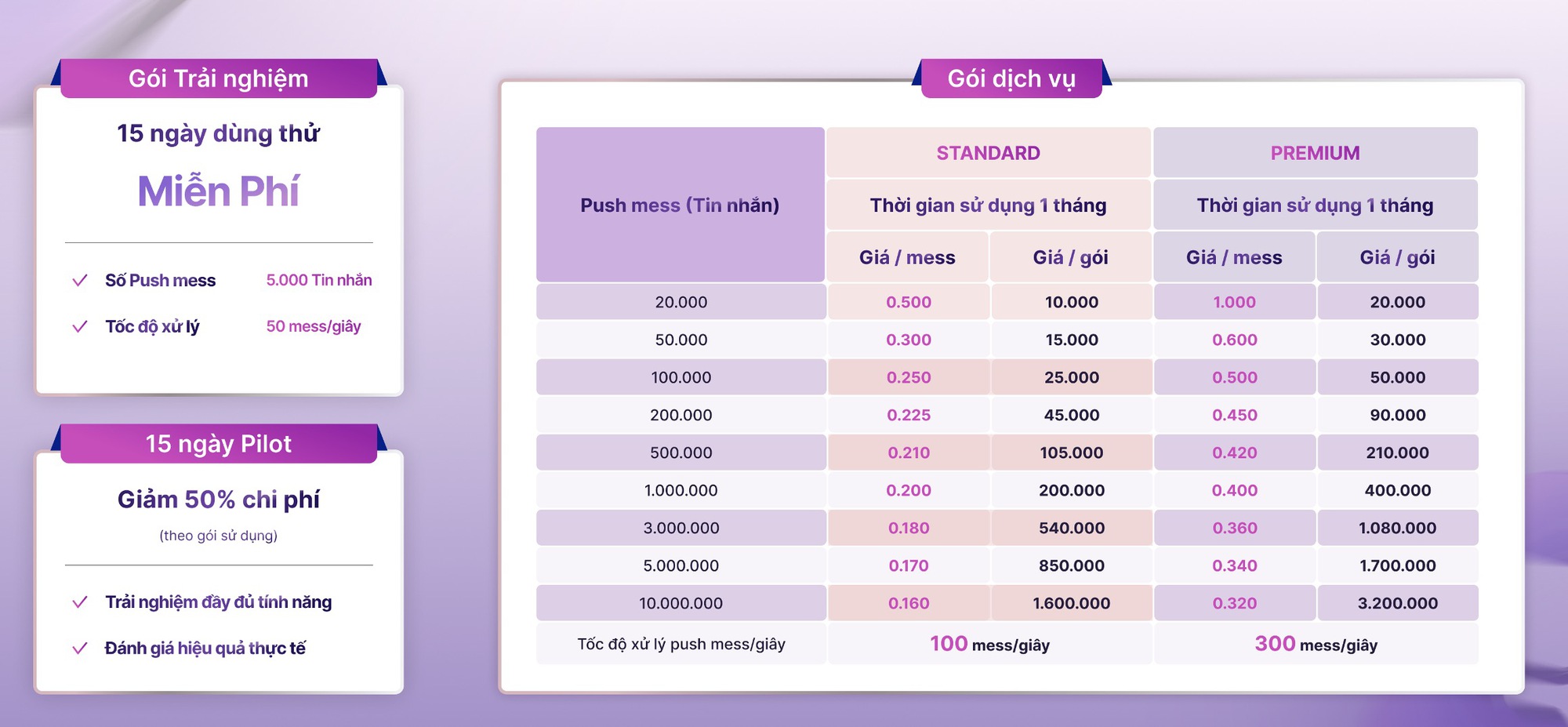 Gói Trải nghiệm

15 ngày dùng thử

Miễn Phí

✓ Số Push mess 5.000 Tin nhắn

✓ Tốc độ xử lý 50 mess/giây

15 ngày Pilot

Giảm 50% chi phí

(theo gói sử dụng)

✓ Trải nghiệm đầy đủ tính năng

✓ Đánh giá hiệu quả thực tế

Gói dịch vụ

| Push mess (Tin nhắn) | STANDARD | | PREMIUM | |
|---|---|---|---|---|
| | Thời gian sử dụng 1 tháng | | Thời gian sử dụng 1 tháng | |
| | Giá / mess | Giá / gói | Giá / mess | Giá / gói |
| 20.000 | 0.500 | 10.000 | 1.000 | 20.000 |
| 50.000 | 0.300 | 15.000 | 0.600 | 30.000 |
| 100.000 | 0.250 | 25.000 | 0.500 | 50.000 |
| 200.000 | 0.225 | 45.000 | 0.450 | 90.000 |
| 500.000 | 0.210 | 105.000 | 0.420 | 210.000 |
| 1.000.000 | 0.200 | 200.000 | 0.400 | 400.000 |
| 3.000.000 | 0.180 | 540.000 | 0.360 | 1.080.000 |
| 5.000.000 | 0.170 | 850.000 | 0.340 | 1.700.000 |
| 10.000.000 | 0.160 | 1.600.000 | 0.320 | 3.200.000 |
| Tốc độ xử lý push mess/giây | 100 mess/giây | | 300 mess/giây | |